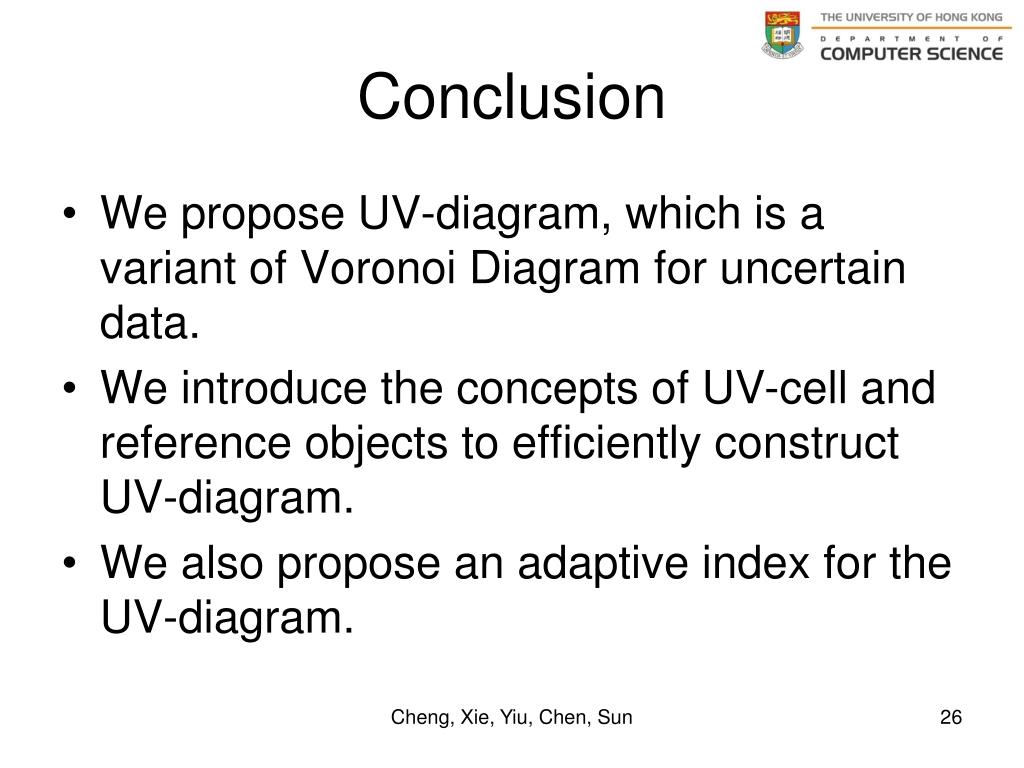 THE UNIVERSITY OF HONG KONG
DEPARTMENT OF
COMPUTER SCIENCE

Conclusion

• We propose UV-diagram, which is a variant of Voronoi Diagram for uncertain data.
• We introduce the concepts of UV-cell and reference objects to efficiently construct UV-diagram.
• We also propose an adaptive index for the UV-diagram.

Cheng, Xie, Yiu, Chen, Sun

26